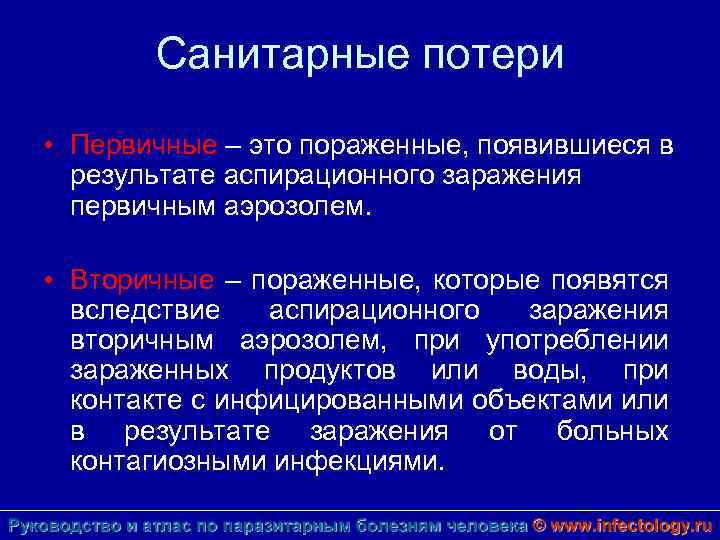 Санитарные потери

• Первичные – это пораженные, появившиеся в результате аспирационного заражения первичным аэрозолем.

• Вторичные – пораженные, которые появятся вследствие аспирационного заражения вторичным аэрозолем, при употреблении зараженных продуктов или воды, при контакте с инфицированными объектами или в результате заражения от больных контагиозными инфекциями.

Руководство и атлас по паразитарным болезням человека © www.infectology.ru